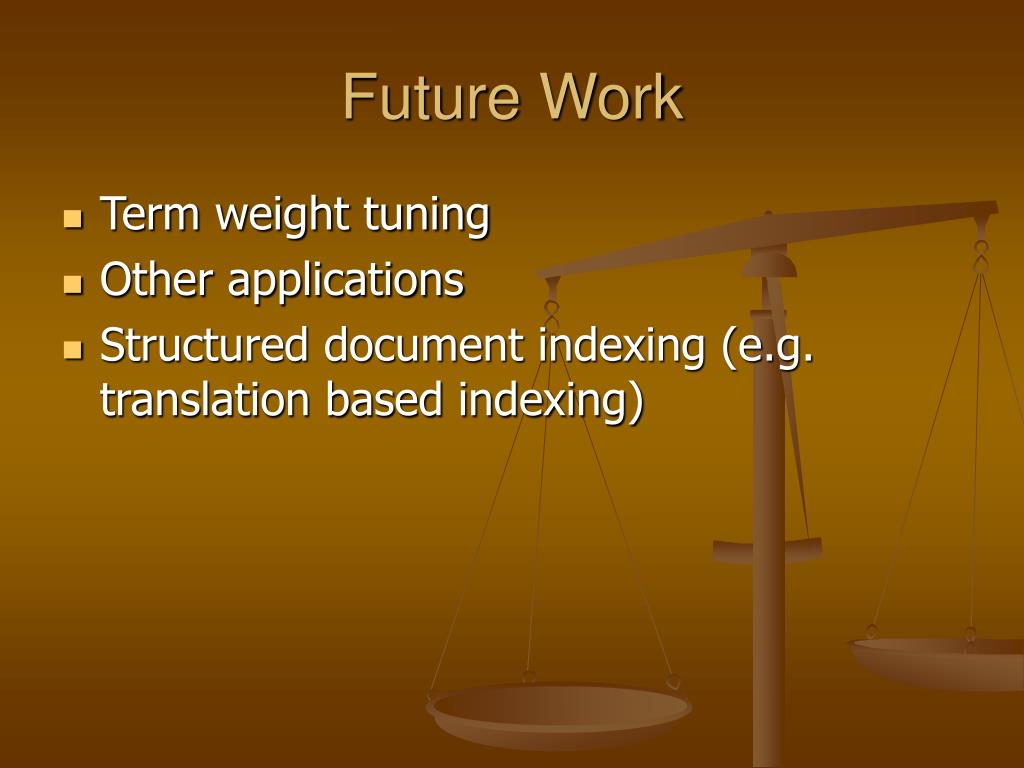 Future Work

- Term weight tuning
- Other applications
- Structured document indexing (e.g. translation based indexing)